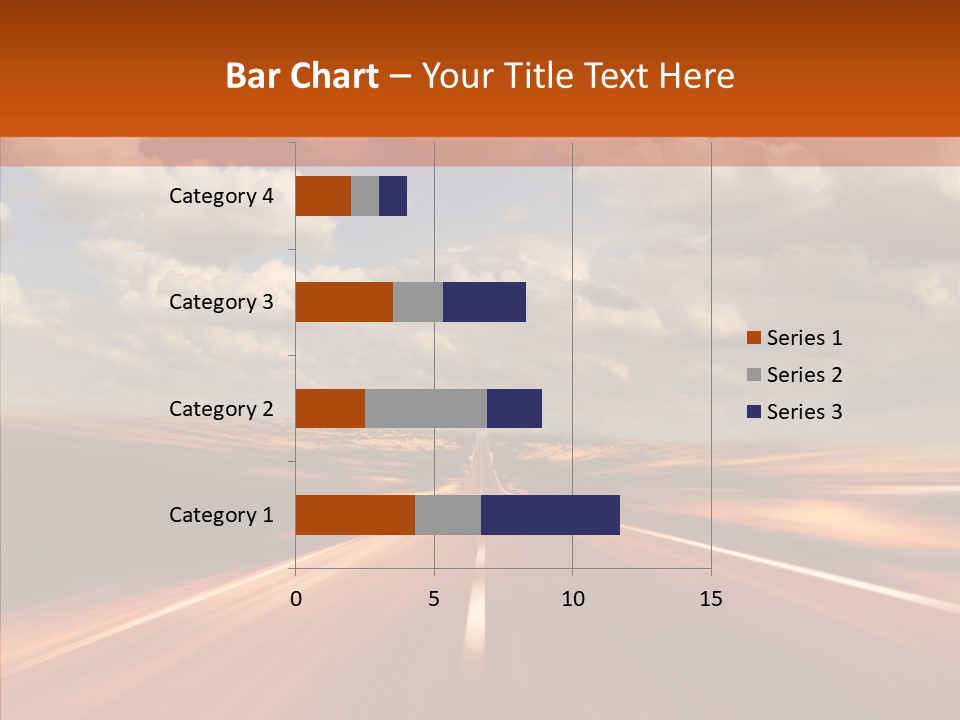 Bar Chart – Your Title Text Here

Category 4
Category 3
Category 2
Category 1

0
5
10
15

Series 1
Series 2
Series 3